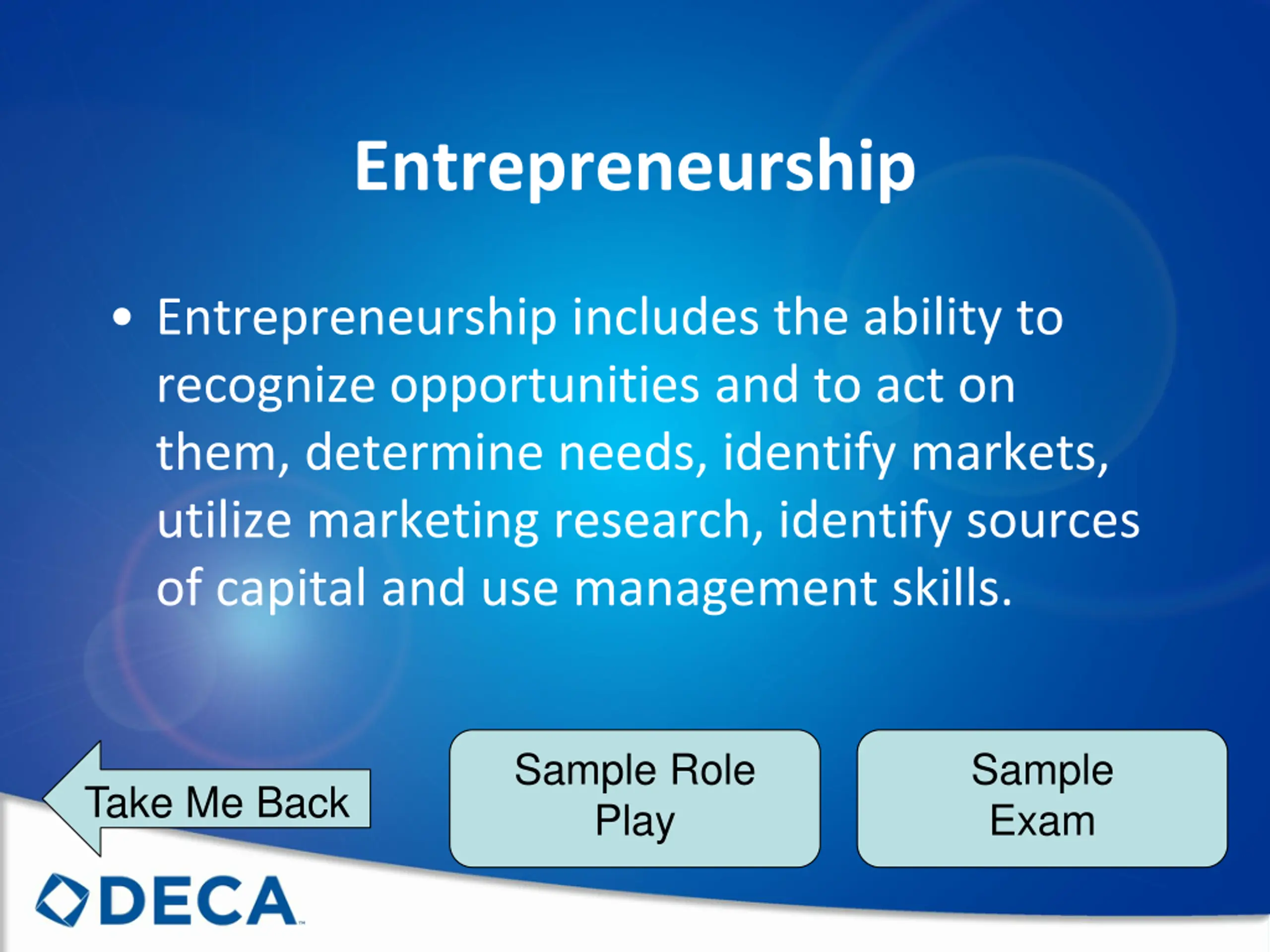 Entrepreneurship

• Entrepreneurship includes the ability to recognize opportunities and to act on them, determine needs, identify markets, utilize marketing research, identify sources of capital and use management skills.

Take Me Back

Sample Role Play

Sample Exam

DECA